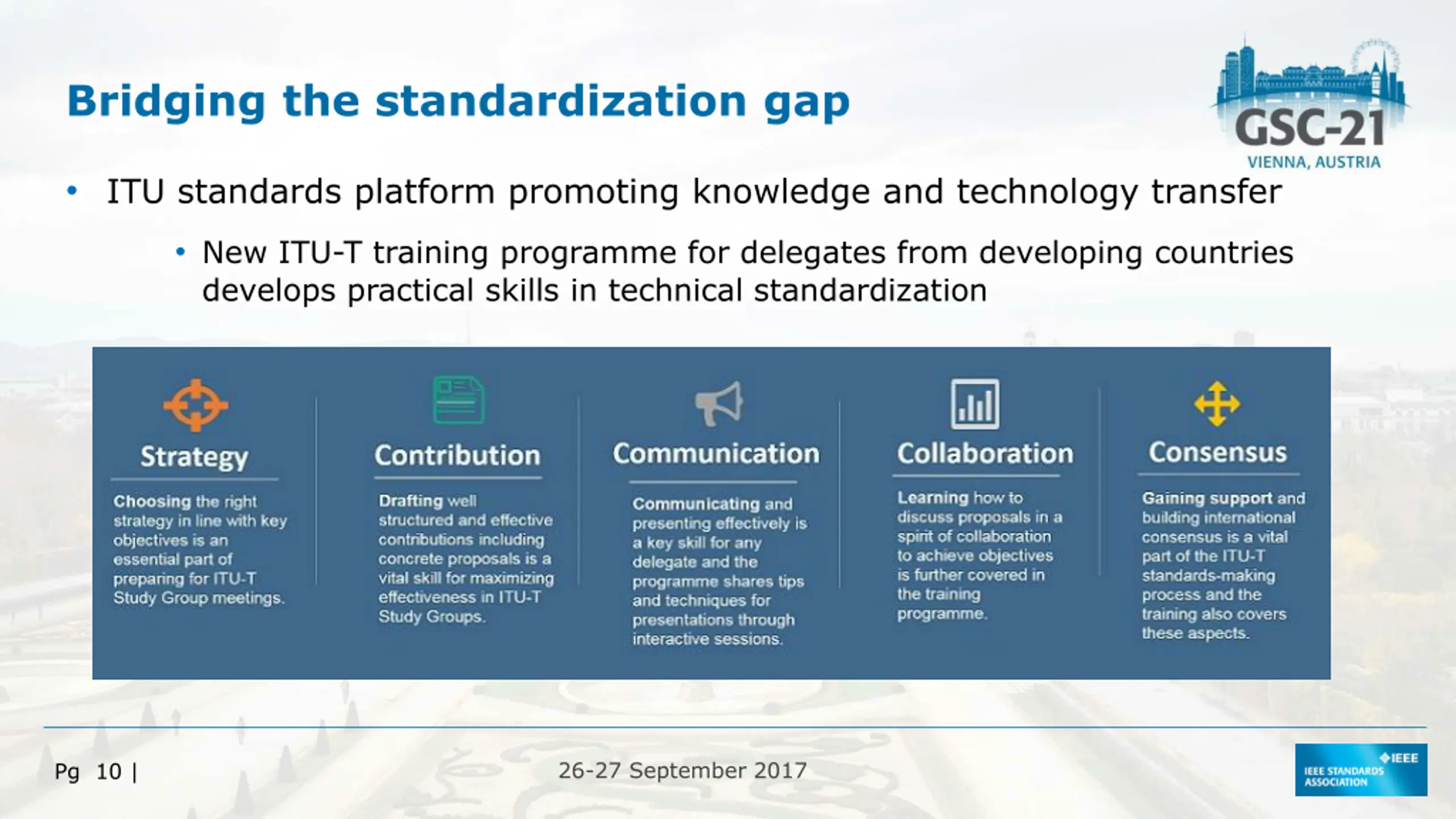 Bridging the standardization gap

GSC-21
VIENNA, AUSTRIA

• ITU standards platform promoting knowledge and technology transfer

• New ITU-T training programme for delegates from developing countries develops practical skills in technical standardization

Strategy

Choosing the right strategy in line with key objectives is an essential part of preparing for ITU-T Study Group meetings.

Contribution

Drafting well structured and effective contributions including concrete proposals is a vital skill for maximizing effectiveness in ITU-T Study Groups.

Communication

Communicating and presenting effectively is a key skill for any delegate and the programme shares tips and techniques for presentations through interactive sessions.

Collaboration

Learning how to discuss proposals in a spirit of collaboration to achieve objectives is further covered in the training programme.

Consensus

Gaining support and building international consensus is a vital part of the ITU-T standards-making process and the training also covers these aspects.

Pg 10 |

26-27 September 2017

IEEE
IEEE STANDARDS ASSOCIATION